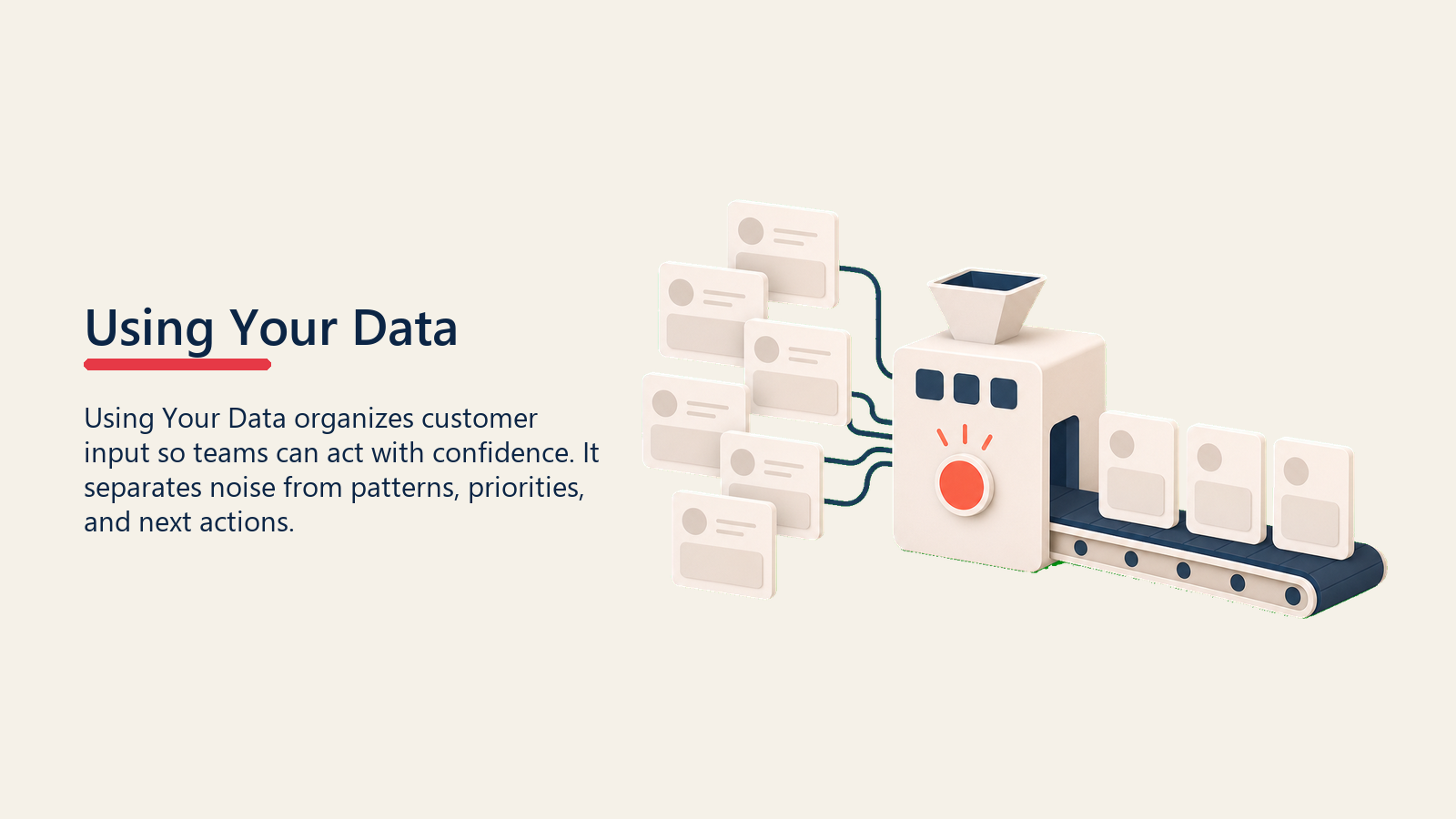 Using Your Data

Using Your Data organizes customer input so teams can act with confidence. It separates noise from patterns, priorities, and next actions.